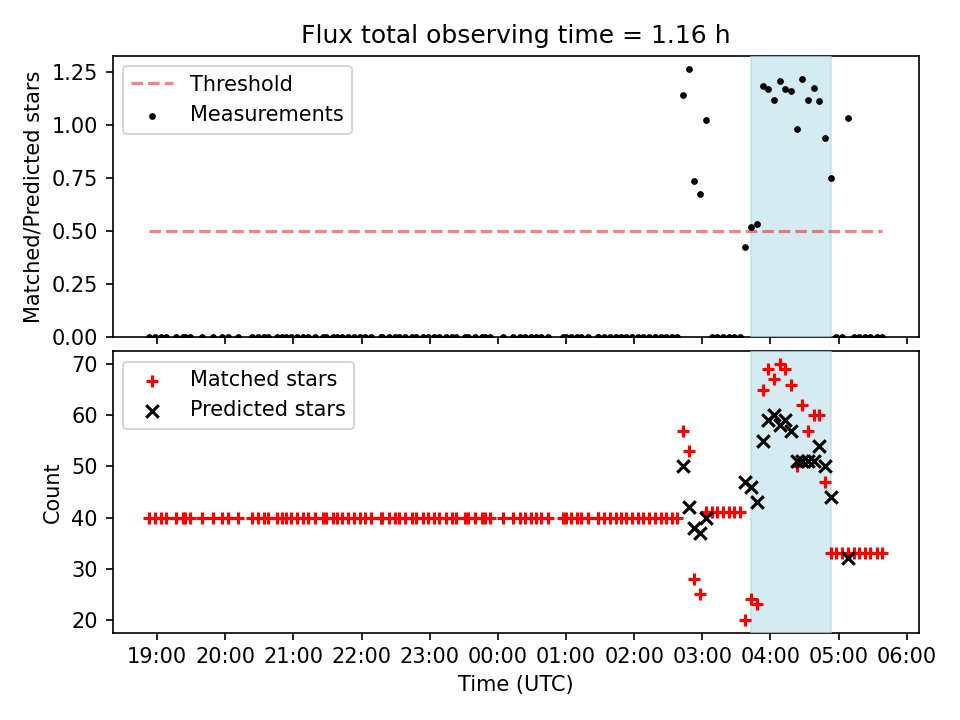 Flux total observing time = 1.16 h

Matched/Predicted stars

1.25
1.00
0.75
0.50
0.25
0.00

Threshold
Measurements

Count

70
60
50
40
30
20

Matched stars
Predicted stars

19:00 20:00 21:00 22:00 23:00 00:00 01:00 02:00 03:00 04:00 05:00 06:00

Time (UTC)